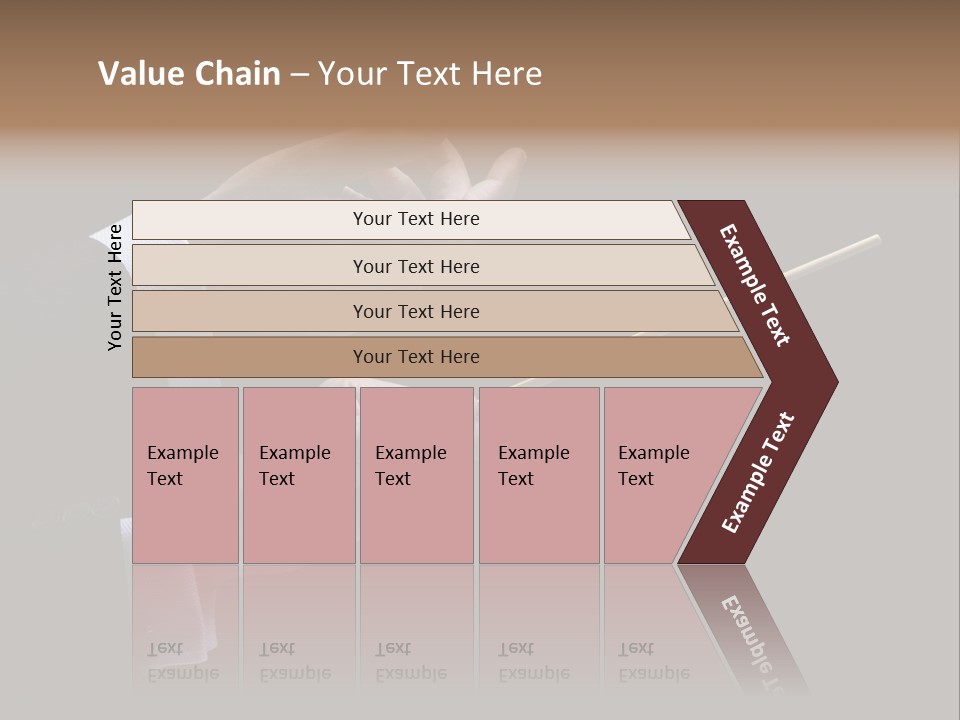 Value Chain – Your Text Here

Your Text Here

Your Text Here

Your Text Here

Your Text Here

Your Text Here

Example Text

Example Text

Example Text

Example Text

Example Text

Example Text

Example Text